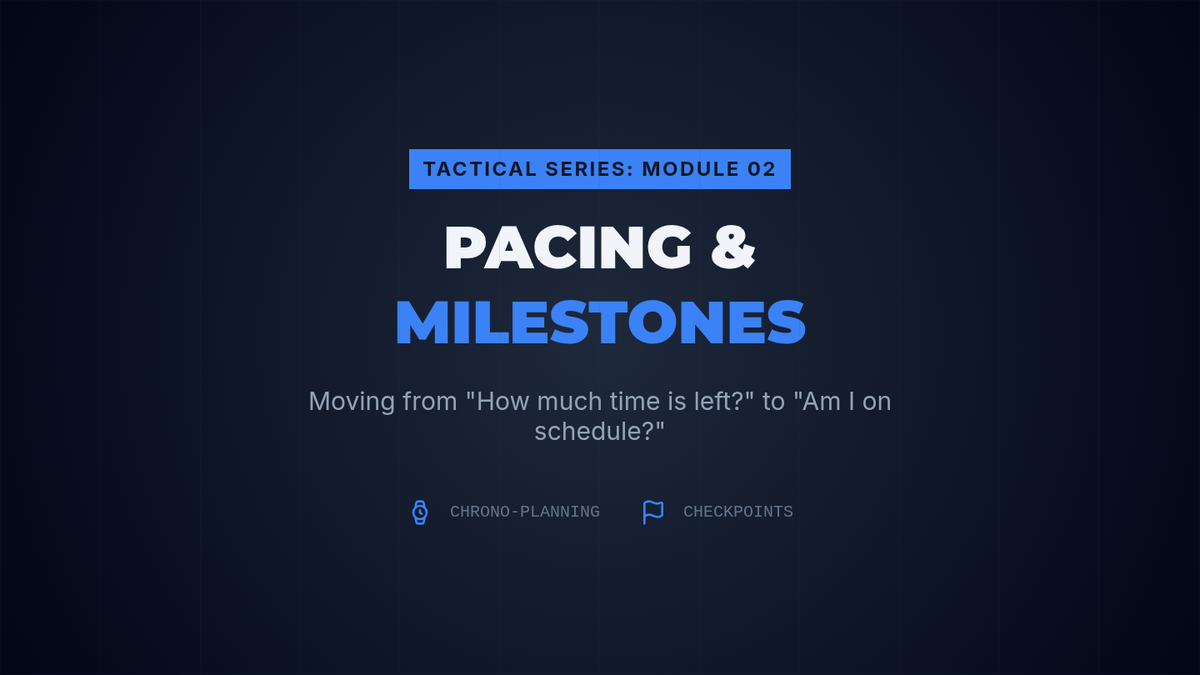 TACTICAL SERIES: MODULE 02

PACING &
MILESTONES

Moving from "How much time is left?" to "Am I on schedule?"

CHRONO-PLANNING

CHECKPOINTS